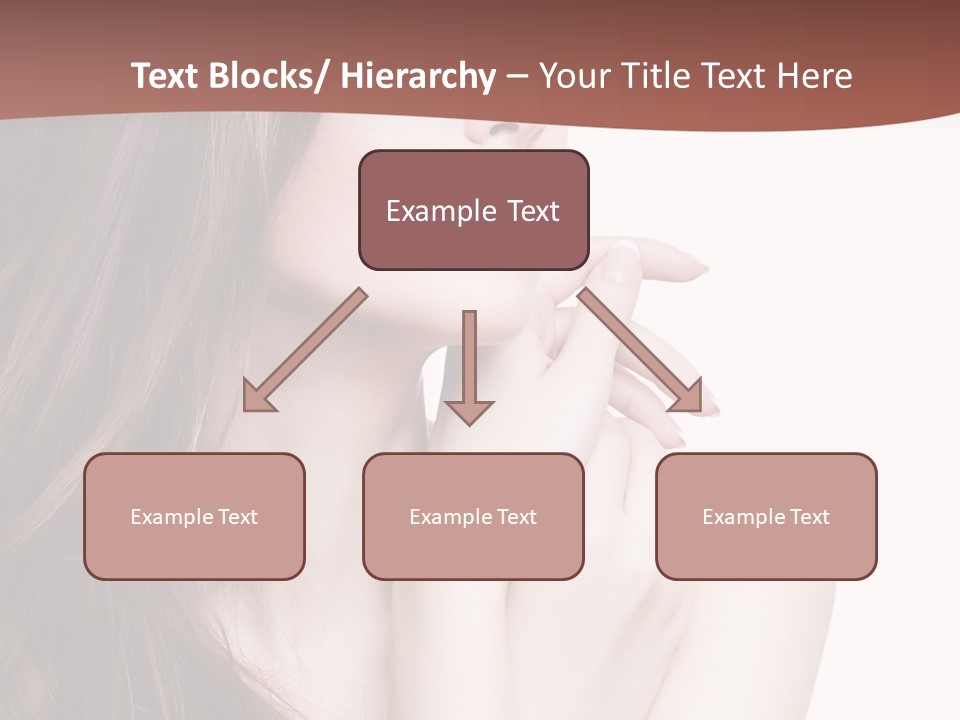 Text Blocks/ Hierarchy – Your Title Text Here

Example Text

Example Text

Example Text

Example Text